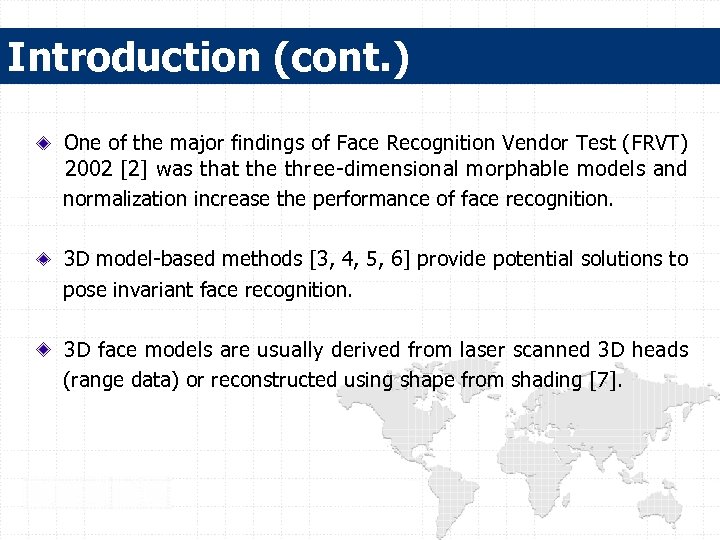 Introduction (cont.)

One of the major findings of Face Recognition Vendor Test (FRVT) 2002 [2] was that the three-dimensional morphable models and normalization increase the performance of face recognition.

3D model-based methods [3, 4, 5, 6] provide potential solutions to pose invariant face recognition.

3D face models are usually derived from laser scanned 3D heads (range data) or reconstructed using shape from shading [7].